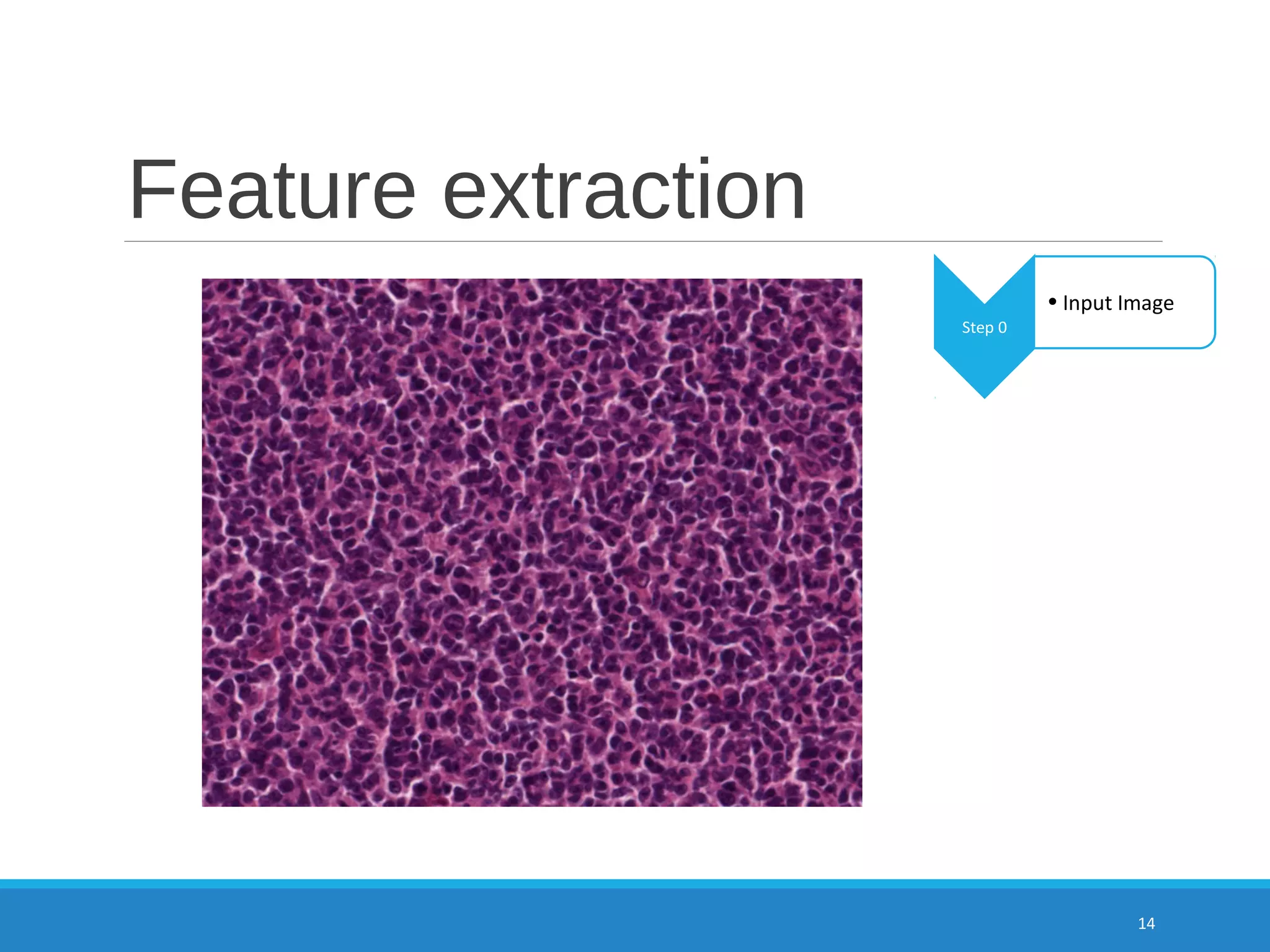 Feature extraction

Step 0

• Input Image

14